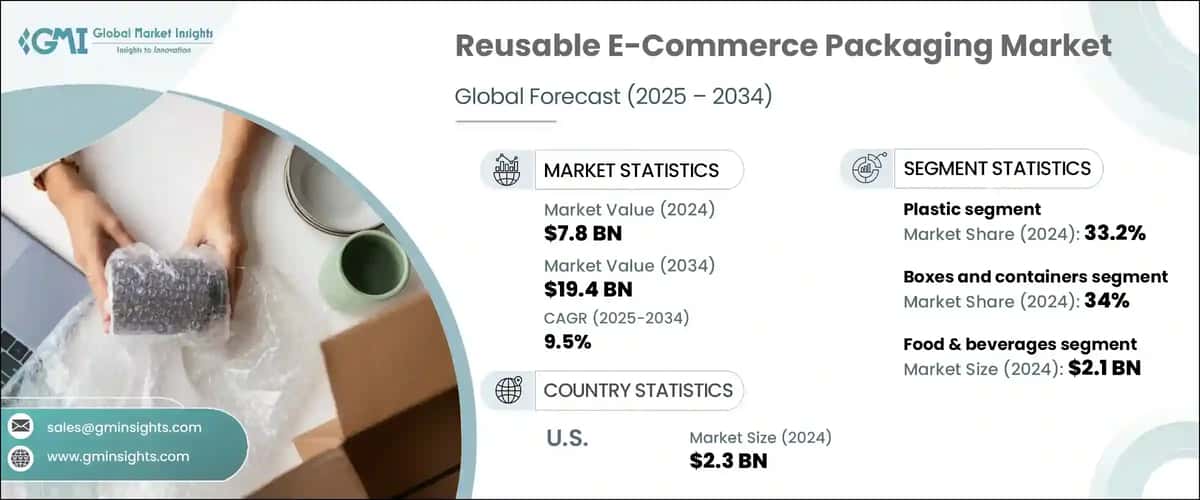 GMI Global Market Insights
Insights to Innovation

Reusable E-Commerce Packaging Market

Global Forecast (2025 – 2034)

MARKET STATISTICS

Market Value (2024)
$7.8 BN

Market Value (2034)
$19.4 BN

CAGR (2025-2034)
9.5%

COUNTRY STATISTICS

U.S.

Market Size (2024)
$2.3 BN

SEGMENT STATISTICS

Plastic segment
Market Share (2024): 33.2%

Boxes and containers segment
Market Share (2024): 34%

Food & beverages segment
Market Size (2024): $2.1 BN

sales@gminsights.com

www.gminsights.com